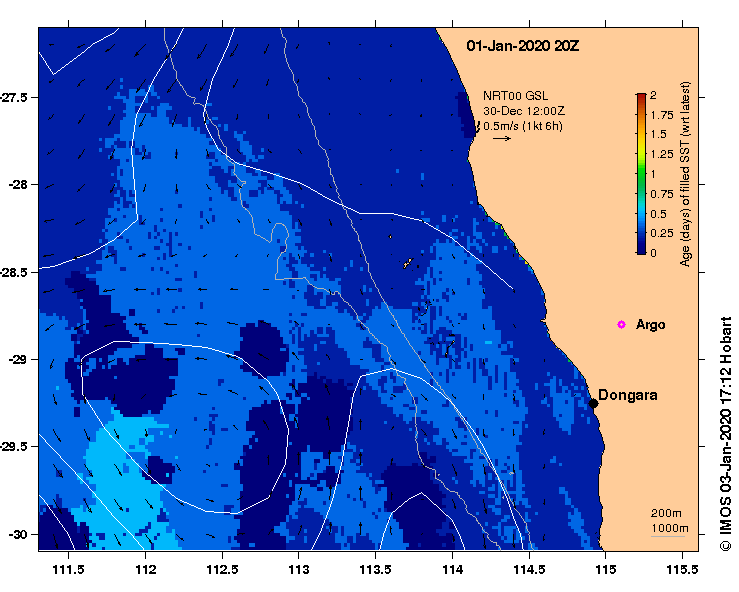 01-Jan-2020 20Z

NRT00 GSL
30-Dec 12:00Z
0.5m/s (1kt 6h)

2
1.75
1.5
1.25
1
0.75
0.5
0.25
0
Age (days) of filled SST (wrt latest)

Argo

Dongara

200m
1000m

© IMOS 03-Jan-2020 17:12 Hobart

-27.5
-28
-28.5
-29
-29.5
-30

111.5
112
112.5
113
113.5
114
114.5
115
115.5